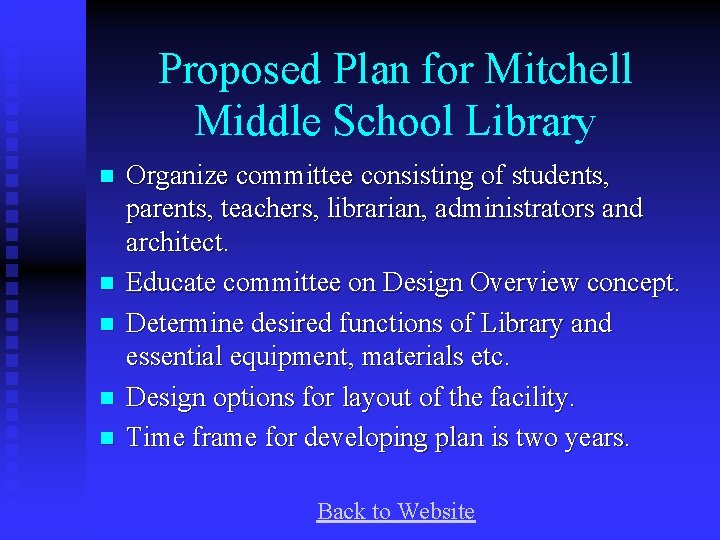 Proposed Plan for Mitchell Middle School Library

- Organize committee consisting of students, parents, teachers, librarian, administrators and architect.
- Educate committee on Design Overview concept.
- Determine desired functions of Library and essential equipment, materials etc.
- Design options for layout of the facility.
- Time frame for developing plan is two years.

Back to Website